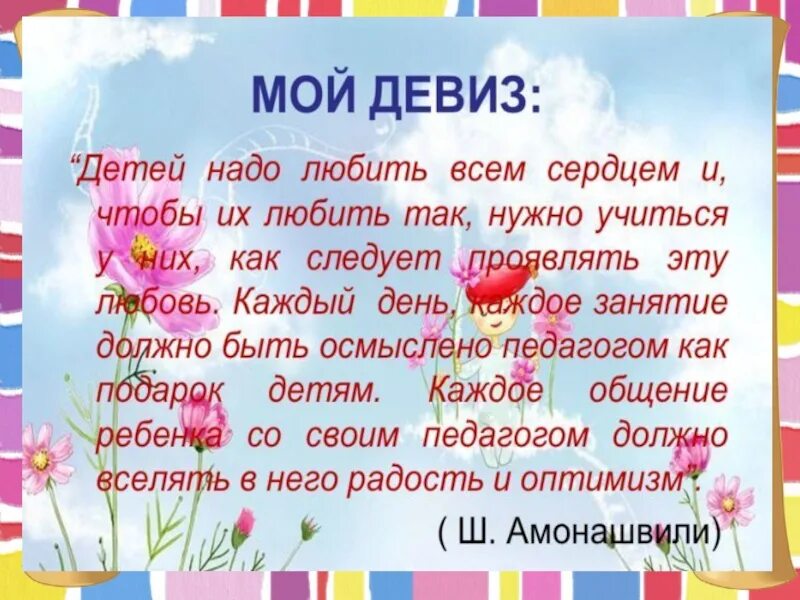 МОЙ ДЕВИЗ:

“Детей надо любить всем сердцем и, чтобы их любить так, нужно учиться у них, как следует проявлять эту любовь. Каждый день, каждое занятие должно быть осмыслено педагогом как подарок детям. Каждое общение ребенка со своим педагогом должно вселять в него радость и оптимизм”.

( Ш. Амонашвили)